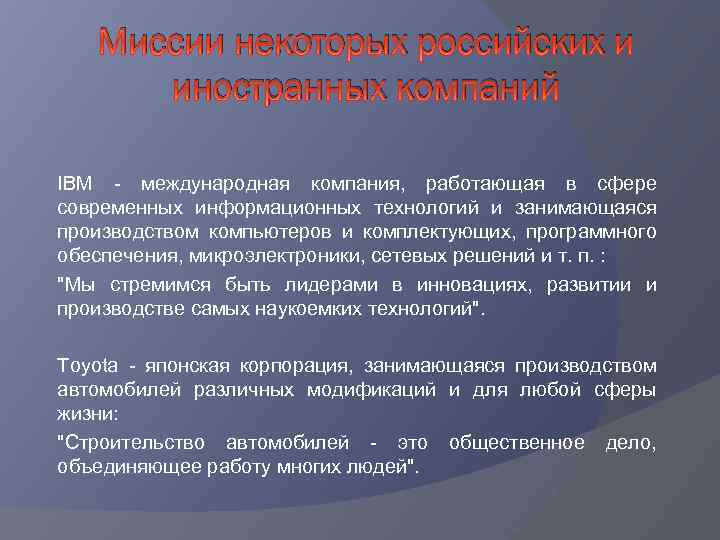 Миссии некоторых российских и иностранных компаний

IBM - международная компания, работающая в сфере современных информационных технологий и занимающаяся производством компьютеров и комплектующих, программного обеспечения, микроэлектроники, сетевых решений и т. п. :

"Мы стремимся быть лидерами в инновациях, развитии и производстве самых наукоемких технологий".

Toyota - японская корпорация, занимающаяся производством автомобилей различных модификаций и для любой сферы жизни:

"Строительство автомобилей - это общественное дело, объединяющее работу многих людей".